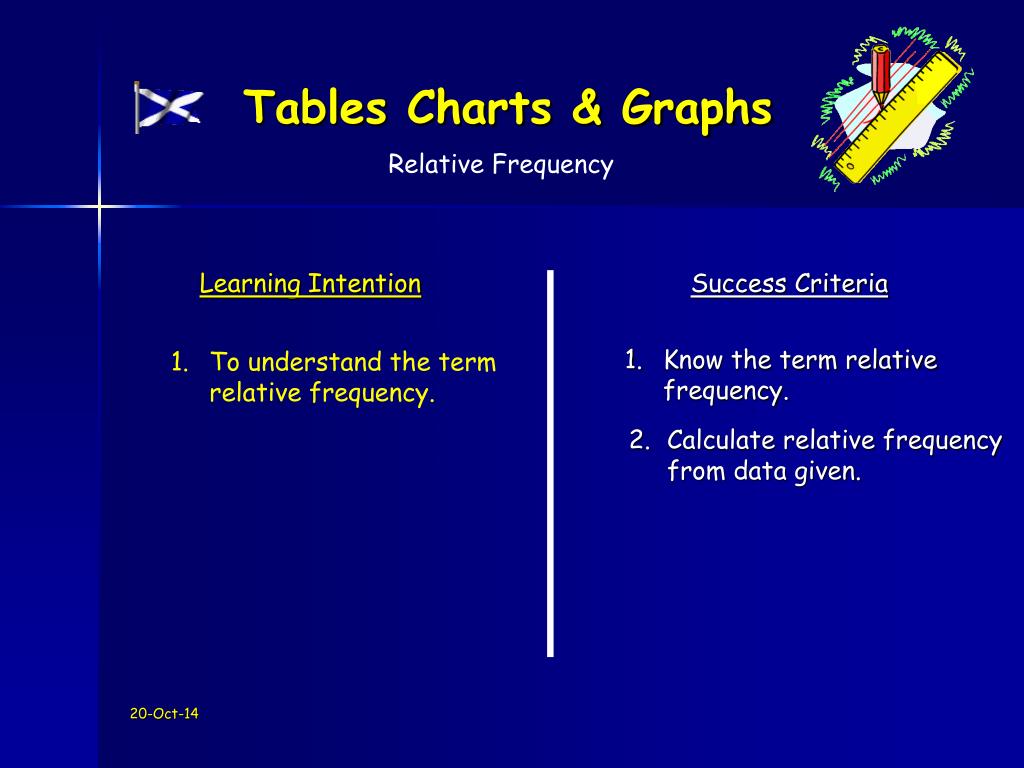 Tables Charts & Graphs

Relative Frequency

Learning Intention

1. To understand the term relative frequency.

Success Criteria

1. Know the term relative frequency.

2. Calculate relative frequency from data given.

20-Oct-14